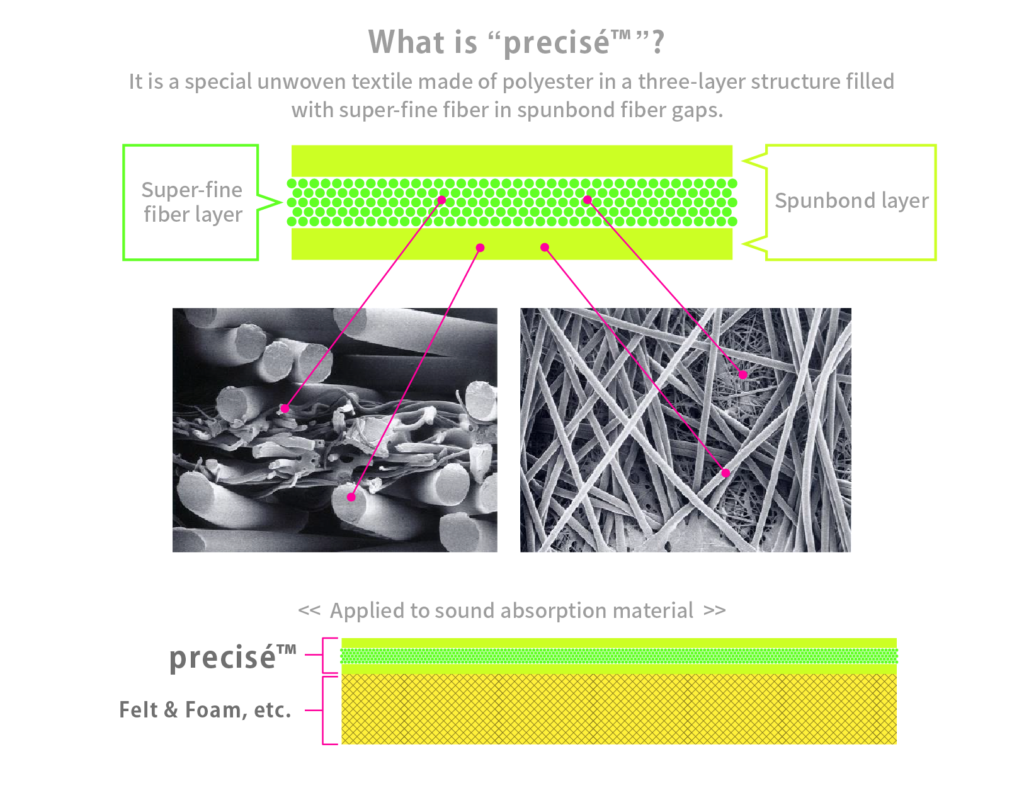 What is “precisé™”?

It is a special unwoven textile made of polyester in a three-layer structure filled with super-fine fiber in spunbond fiber gaps.

Super-fine fiber layer

Spunbond layer

<< Applied to sound absorption material >>

precisé™

Felt & Foam, etc.